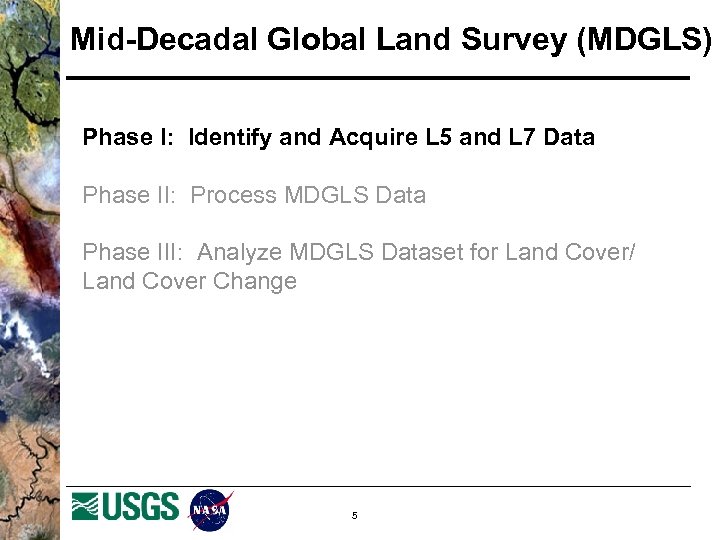 Mid-Decadal Global Land Survey (MDGLS)

Phase I: Identify and Acquire L5 and L7 Data

Phase II: Process MDGLS Data

Phase III: Analyze MDGLS Dataset for Land Cover/ Land Cover Change

USGS NASA

5